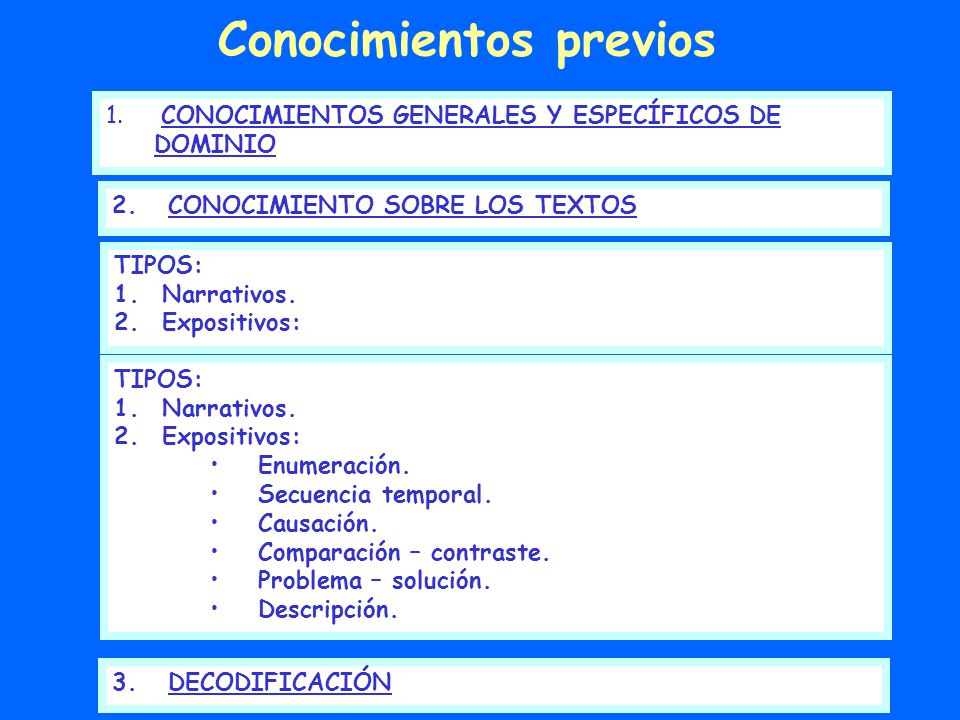 Conocimientos previos

1. CONOCIMIENTOS GENERALES Y ESPECÍFICOS DE DOMINIO

2. CONOCIMIENTO SOBRE LOS TEXTOS

TIPOS:
1. Narrativos.
2. Expositivos:

TIPOS:
1. Narrativos.
2. Expositivos:
• Enumeración.
• Secuencia temporal.
• Causación.
• Comparación – contraste.
• Problema – solución.
• Descripción.

3. DECODIFICACIÓN